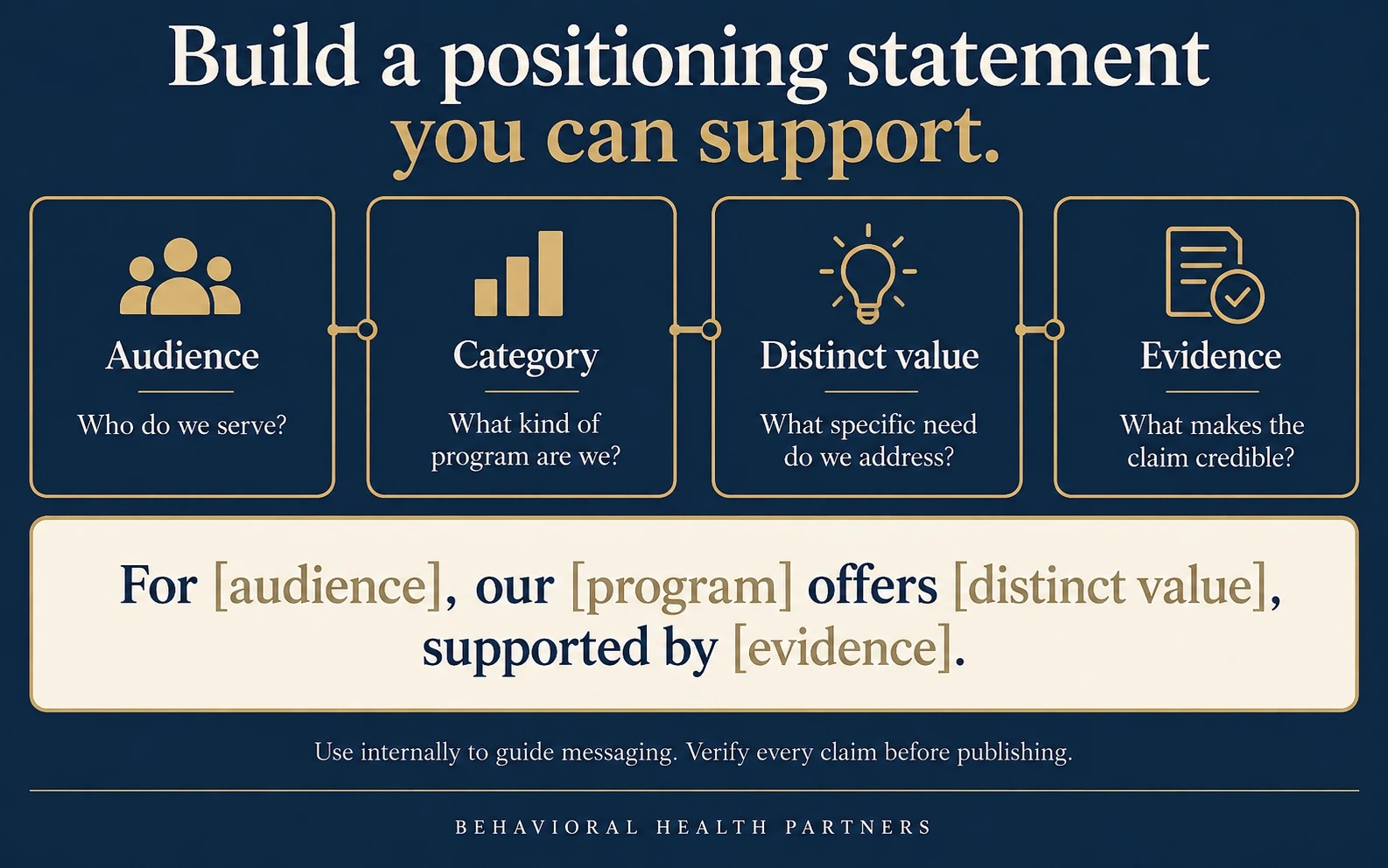 Build a positioning statement you can support.

Audience

Who do we serve?

Category

What kind of program are we?

Distinct value

What specific need do we address?

Evidence

What makes the claim credible?

For [audience], our [program] offers [distinct value], supported by [evidence].

Use internally to guide messaging. Verify every claim before publishing.

BEHAVIORAL HEALTH PARTNERS